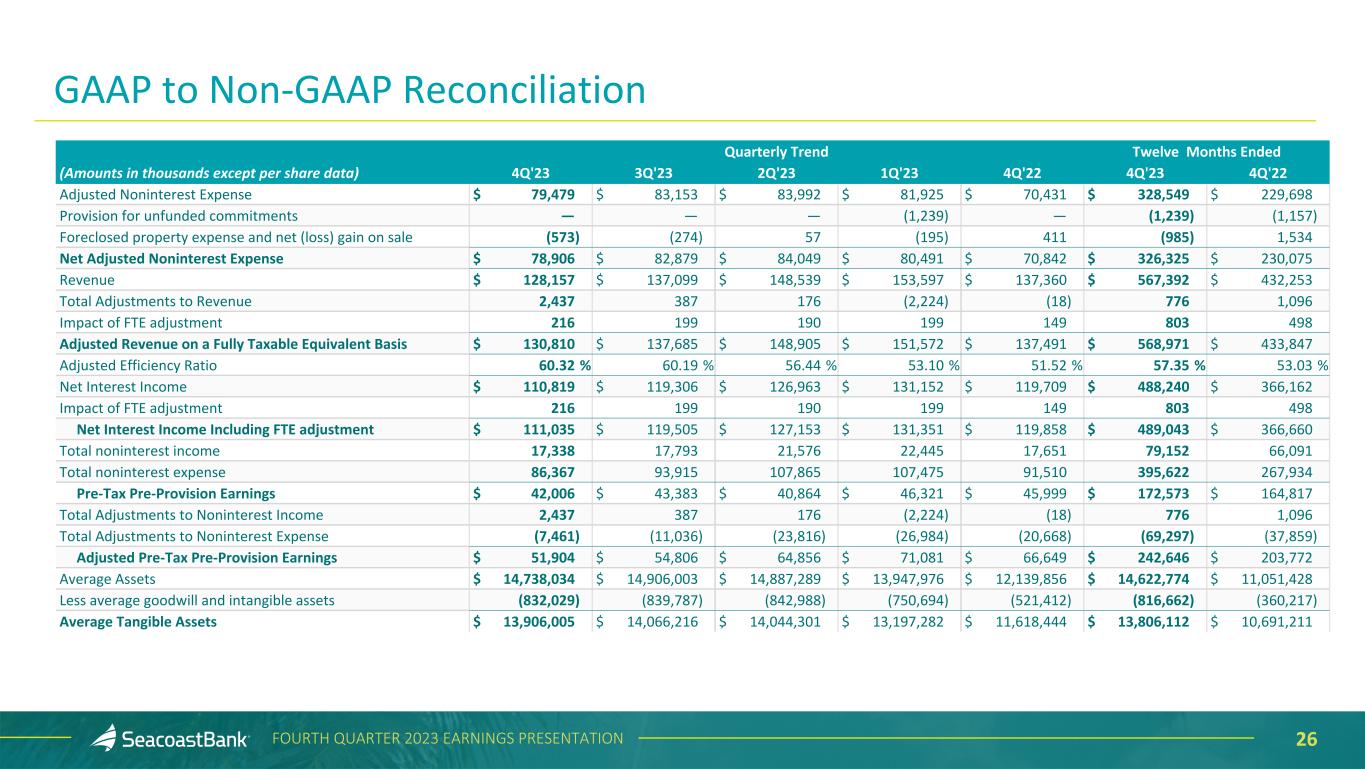 GAAP to Non-GAAP Reconciliation

| | Quarterly Trend | | | | | Twelve Months Ended | |
|---|---|---|---|---|---|---|---|
| (Amounts in thousands except per share data) | 4Q'23 | 3Q'23 | 2Q'23 | 1Q'23 | 4Q'22 | 4Q'23 | 4Q'22 |
| Adjusted Noninterest Expense | $ 79,479 | $ 83,153 | $ 83,992 | $ 81,925 | $ 70,431 | $ 328,549 | $ 229,698 |
| Provision for unfunded commitments | — | — | — | (1,239) | — | (1,239) | (1,157) |
| Foreclosed property expense and net (loss) gain on sale | (573) | (274) | 57 | (195) | 411 | (985) | 1,534 |
| Net Adjusted Noninterest Expense | $ 78,906 | $ 82,879 | $ 84,049 | $ 80,491 | $ 70,842 | $ 326,325 | $ 230,075 |
| Revenue | $ 128,157 | $ 137,099 | $ 148,539 | $ 153,597 | $ 137,360 | $ 567,392 | $ 432,253 |
| Total Adjustments to Revenue | 2,437 | 387 | 176 | (2,224) | (18) | 776 | 1,096 |
| Impact of FTE adjustment | 216 | 199 | 190 | 199 | 149 | 803 | 498 |
| Adjusted Revenue on a Fully Taxable Equivalent Basis | $ 130,810 | $ 137,685 | $ 148,905 | $ 151,572 | $ 137,491 | $ 568,971 | $ 433,847 |
| Adjusted Efficiency Ratio | 60.32 % | 60.19 % | 56.44 % | 53.10 % | 51.52 % | 57.35 % | 53.03 % |
| Net Interest Income | $ 110,819 | $ 119,306 | $ 126,963 | $ 131,152 | $ 119,709 | $ 488,240 | $ 366,162 |
| Impact of FTE adjustment | 216 | 199 | 190 | 199 | 149 | 803 | 498 |
| Net Interest Income Including FTE adjustment | $ 111,035 | $ 119,505 | $ 127,153 | $ 131,351 | $ 119,858 | $ 489,043 | $ 366,660 |
| Total noninterest income | 17,338 | 17,793 | 21,576 | 22,445 | 17,651 | 79,152 | 66,091 |
| Total noninterest expense | 86,367 | 93,915 | 107,865 | 107,475 | 91,510 | 395,622 | 267,934 |
| Pre-Tax Pre-Provision Earnings | $ 42,006 | $ 43,383 | $ 40,864 | $ 46,321 | $ 45,999 | $ 172,573 | $ 164,817 |
| Total Adjustments to Noninterest Income | 2,437 | 387 | 176 | (2,224) | (18) | 776 | 1,096 |
| Total Adjustments to Noninterest Expense | (7,461) | (11,036) | (23,816) | (26,984) | (20,668) | (69,297) | (37,859) |
| Adjusted Pre-Tax Pre-Provision Earnings | $ 51,904 | $ 54,806 | $ 64,856 | $ 71,081 | $ 66,649 | $ 242,646 | $ 203,772 |
| Average Assets | $ 14,738,034 | $ 14,906,003 | $ 14,887,289 | $ 13,947,976 | $ 12,139,856 | $ 14,622,774 | $ 11,051,428 |
| Less average goodwill and intangible assets | (832,029) | (839,787) | (842,988) | (750,694) | (521,412) | (816,662) | (360,217) |
| Average Tangible Assets | $ 13,906,005 | $ 14,066,216 | $ 14,044,301 | $ 13,197,282 | $ 11,618,444 | $ 13,806,112 | $ 10,691,211 |

SeacoastBank FOURTH QUARTER 2023 EARNINGS PRESENTATION 26